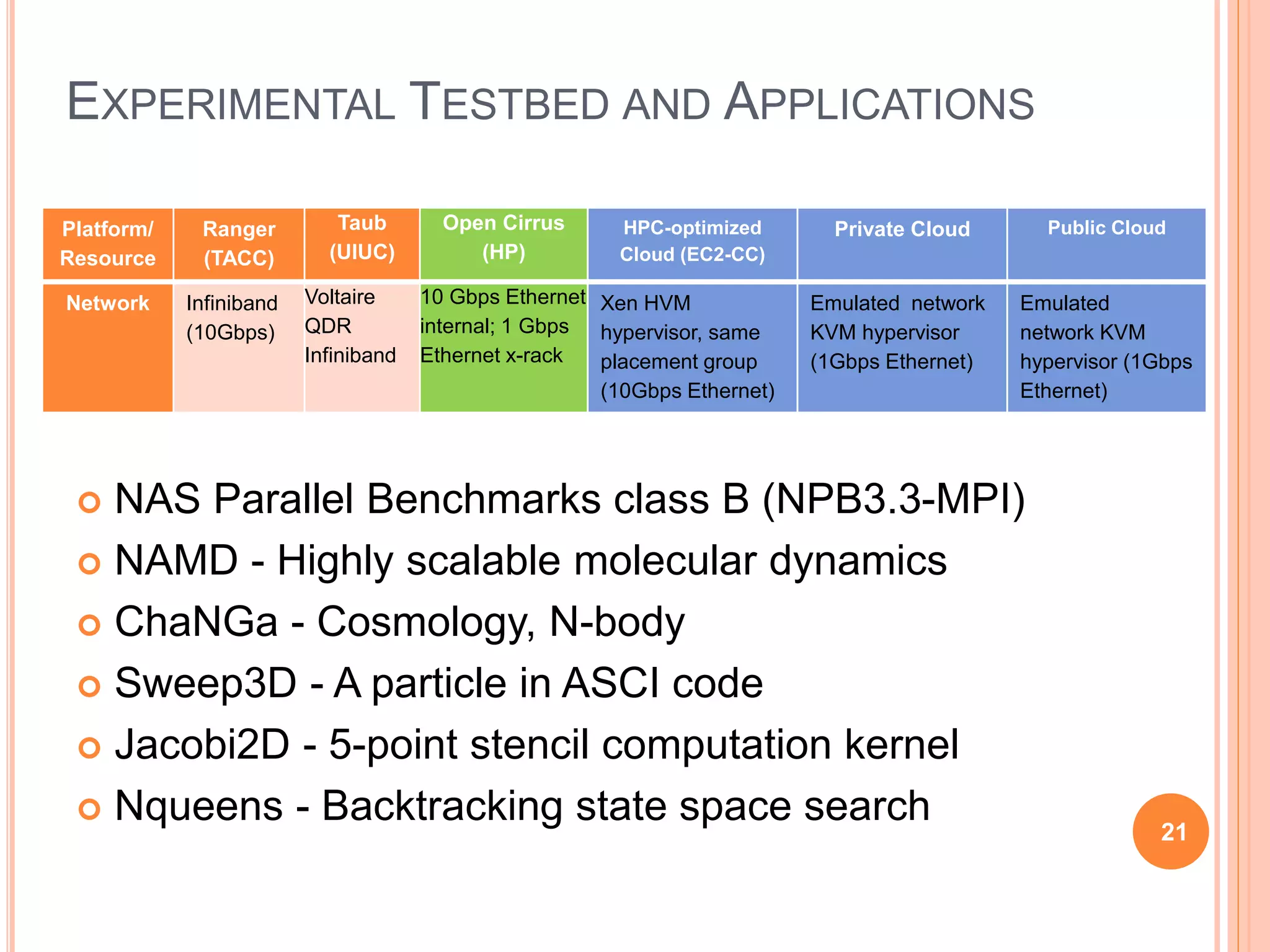 EXPERIMENTAL TESTBED AND APPLICATIONS

| Platform/ Resource | Ranger (TACC) | Taub (UIUC) | Open Cirrus (HP) | HPC-optimized Cloud (EC2-CC) | Private Cloud | Public Cloud |
|---|---|---|---|---|---|---|
| Network | Infiniband (10Gbps) | Voltaire QDR Infiniband | 10 Gbps Ethernet internal; 1 Gbps Ethernet x-rack | Xen HVM hypervisor, same placement group (10Gbps Ethernet) | Emulated network KVM hypervisor (1Gbps Ethernet) | Emulated network KVM hypervisor (1Gbps Ethernet) |

NAS Parallel Benchmarks class B (NPB3.3-MPI)
NAMD - Highly scalable molecular dynamics
ChaNGa - Cosmology, N-body
Sweep3D - A particle in ASCI code
Jacobi2D - 5-point stencil computation kernel
Nqueens - Backtracking state space search

21